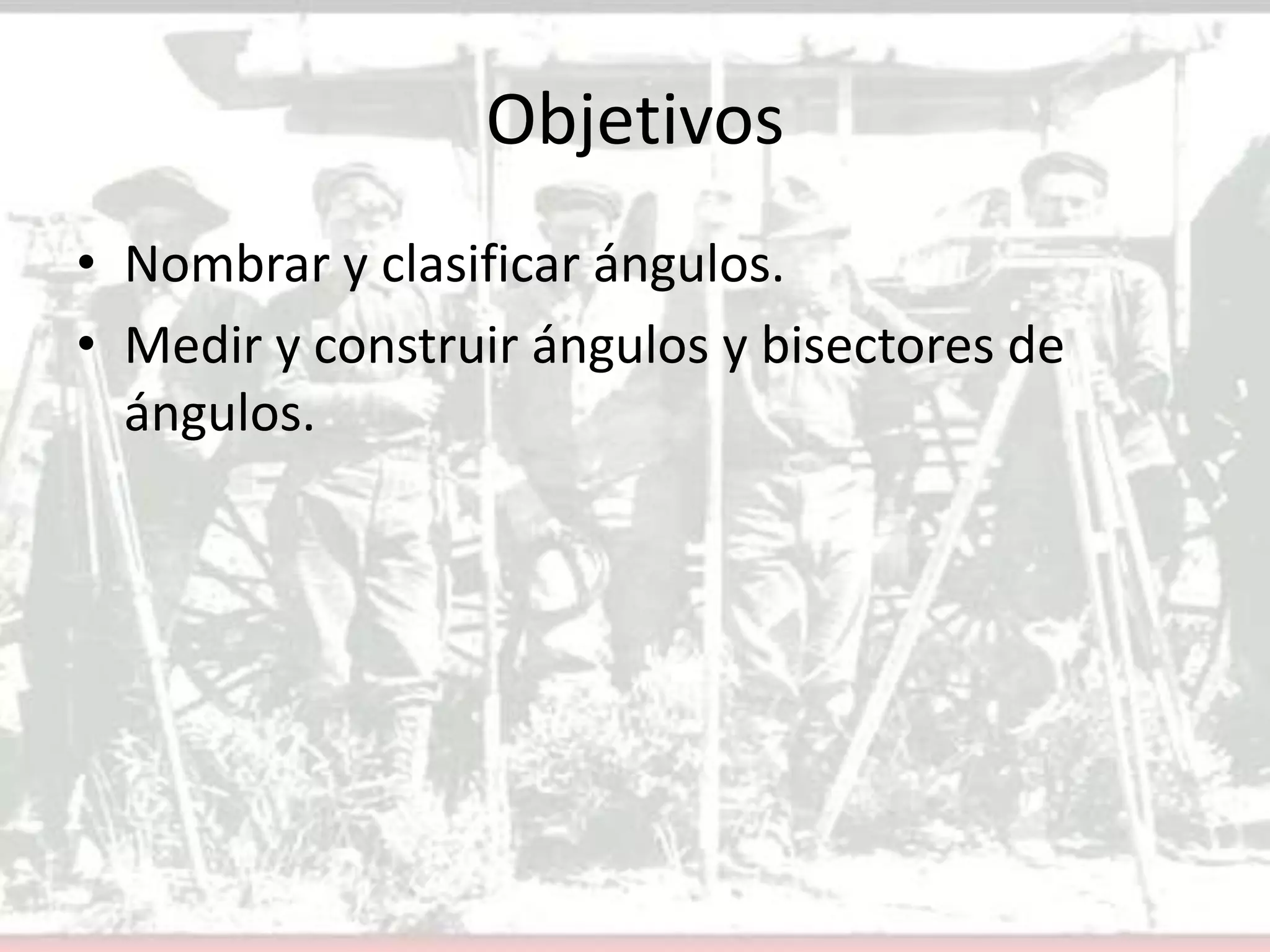 Objetivos

• Nombrar y clasificar ángulos.
• Medir y construir ángulos y bisectores de ángulos.